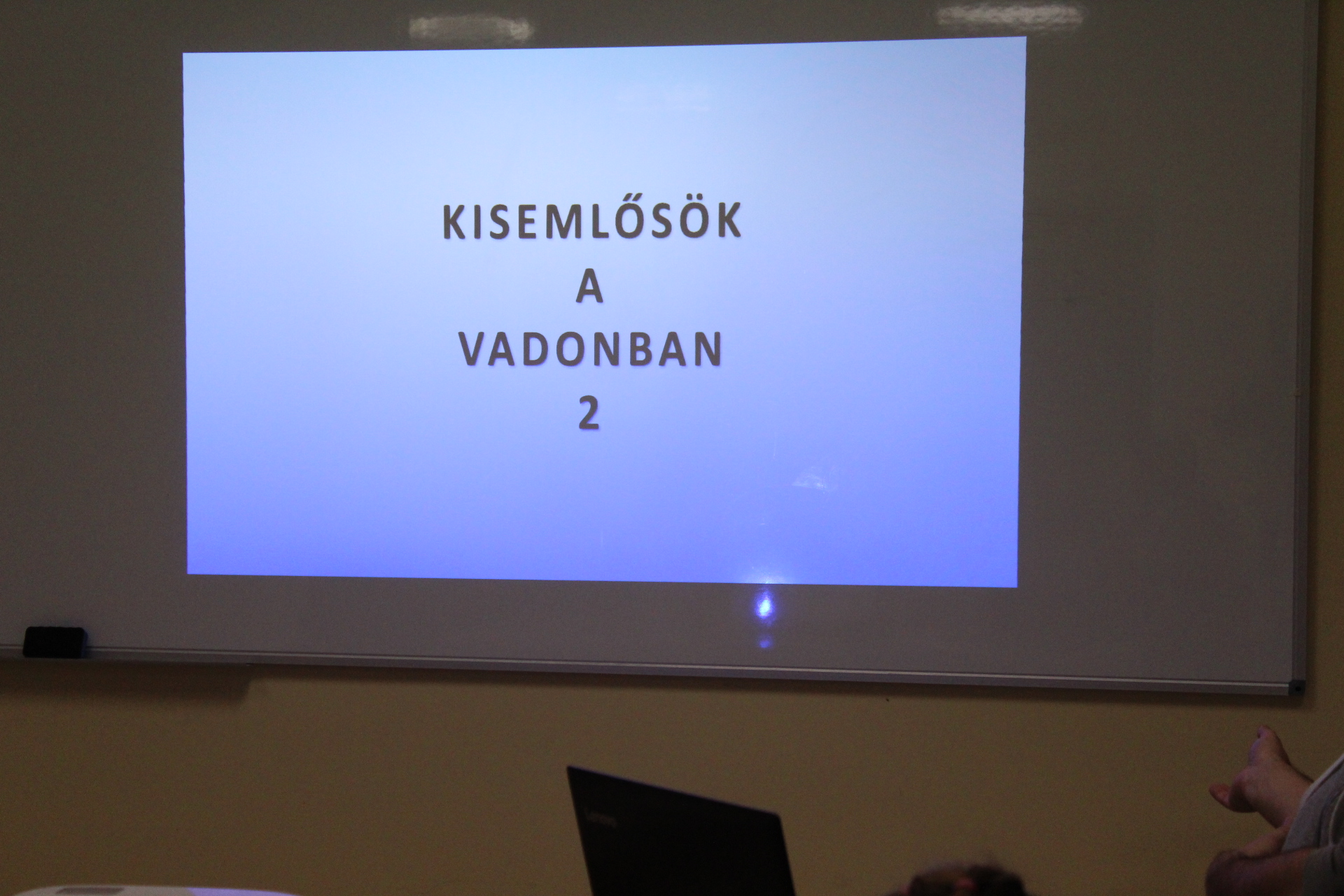 KISEMLŐSÖK
A
VADONBAN
2

Lenovo